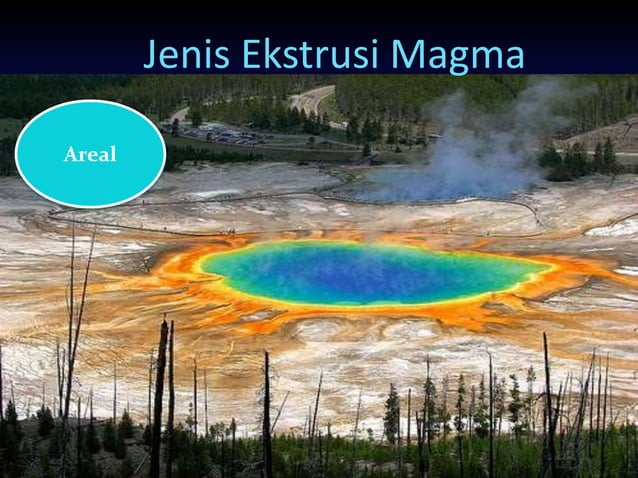 Jenis Ekstrusi Magma

Areal